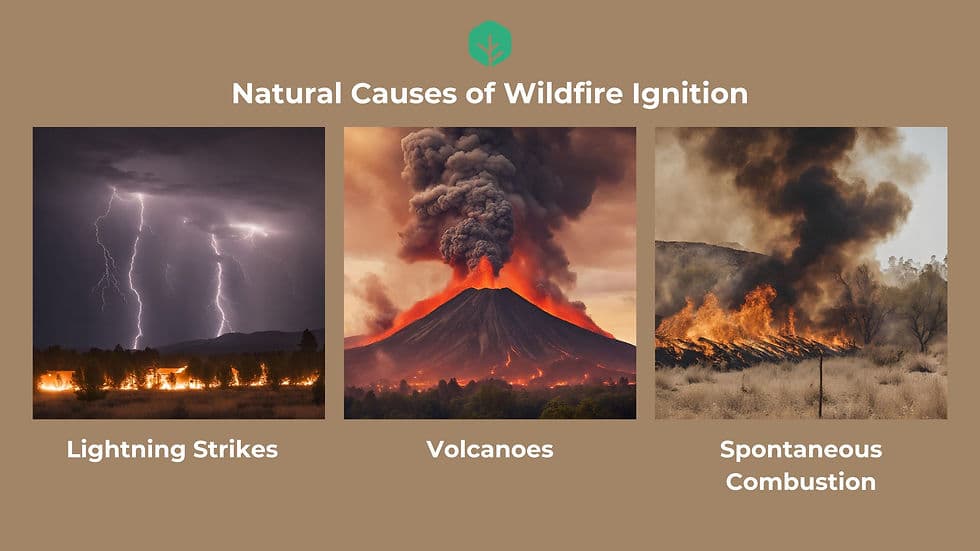 Natural Causes of Wildfire Ignition

Lightning Strikes

Volcanoes

Spontaneous Combustion